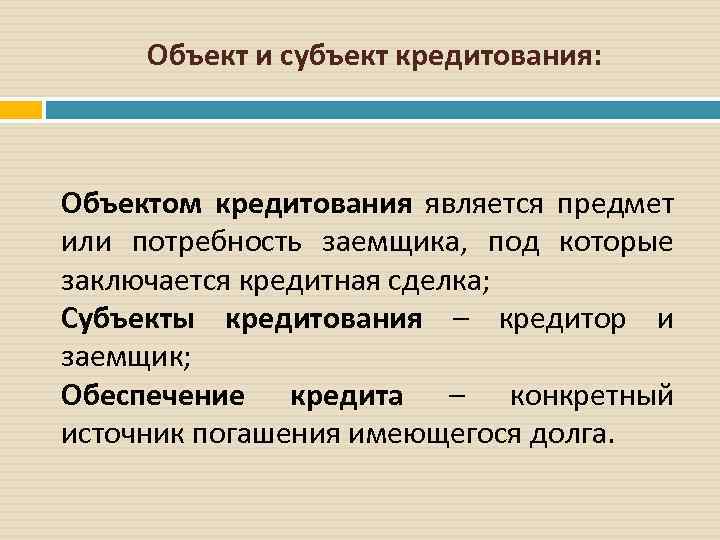 Объект и субъект кредитования:

Объектом кредитования является предмет или потребность заемщика, под которые заключается кредитная сделка;

Субъекты кредитования – кредитор и заемщик;

Обеспечение кредита – конкретный источник погашения имеющегося долга.